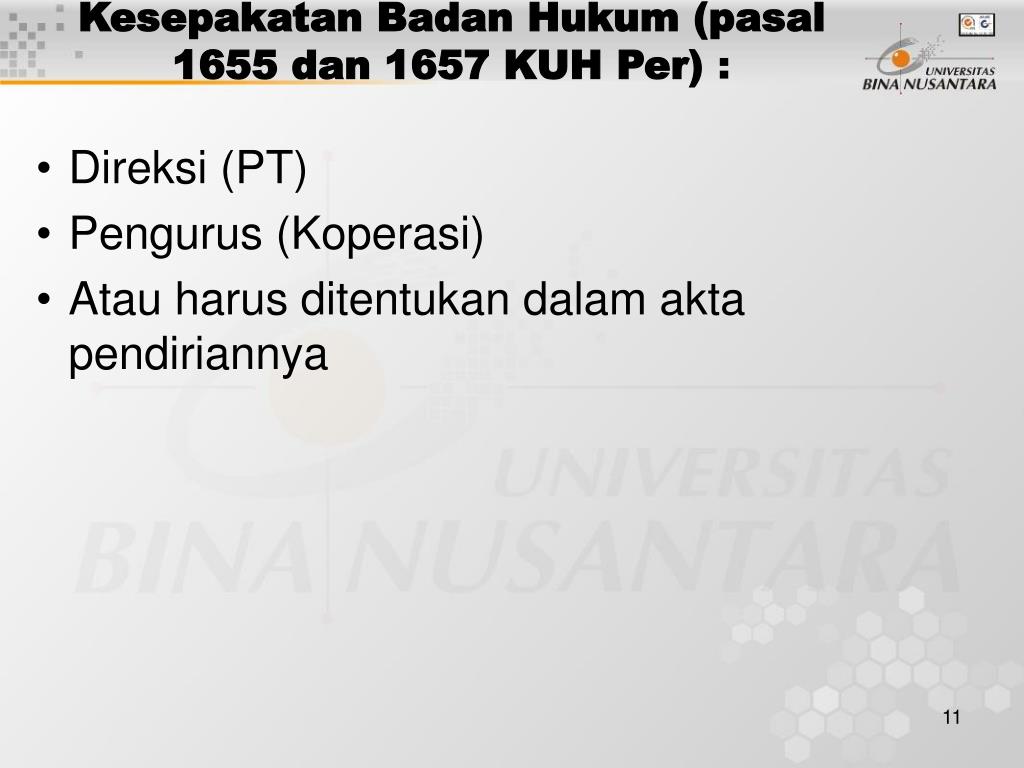 Kesepakatan Badan Hukum (pasal 1655 dan 1657 KUH Per) :

UNIVERSITAS BINA NUSANTARA

• Direksi (PT)
• Pengurus (Koperasi)
• Atau harus ditentukan dalam akta pendiriannya

UNIVERSITAS BINA NUSANTARA

11